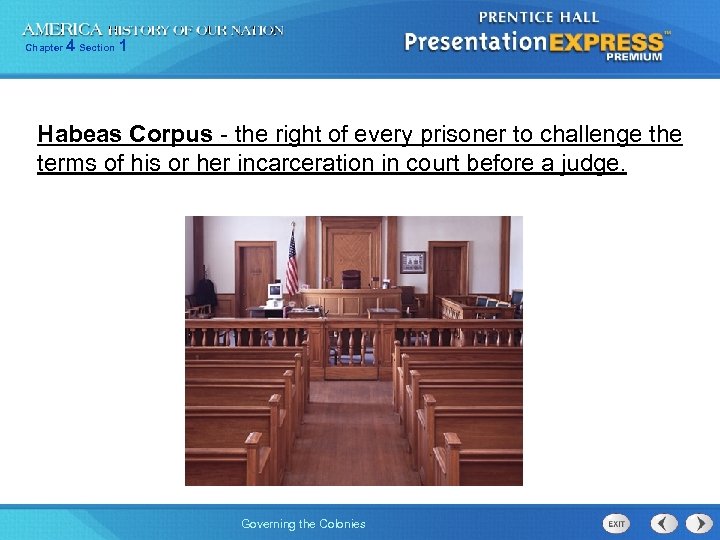 AMERICA HISTORY OF OUR NATION
Chapter 4 Section 1

PRENTICE HALL
PresentationEXPRESS™
PREMIUM

Habeas Corpus - the right of every prisoner to challenge the terms of his or her incarceration in court before a judge.

Governing the Colonies

EXIT